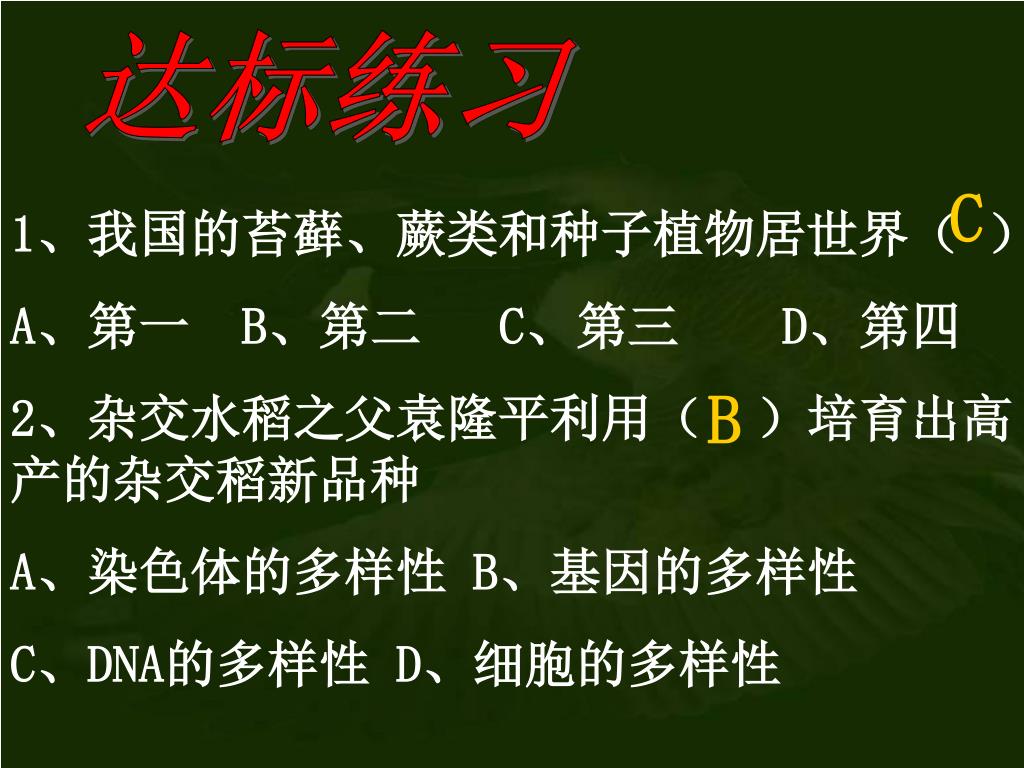 达标练习

1、我国的苔藓、蕨类和种子植物居世界（C）

A、第一　B、第二　C、第三　D、第四

2、杂交水稻之父袁隆平利用（B）培育出高产的杂交稻新品种

A、染色体的多样性 B、基因的多样性

C、DNA的多样性 D、细胞的多样性